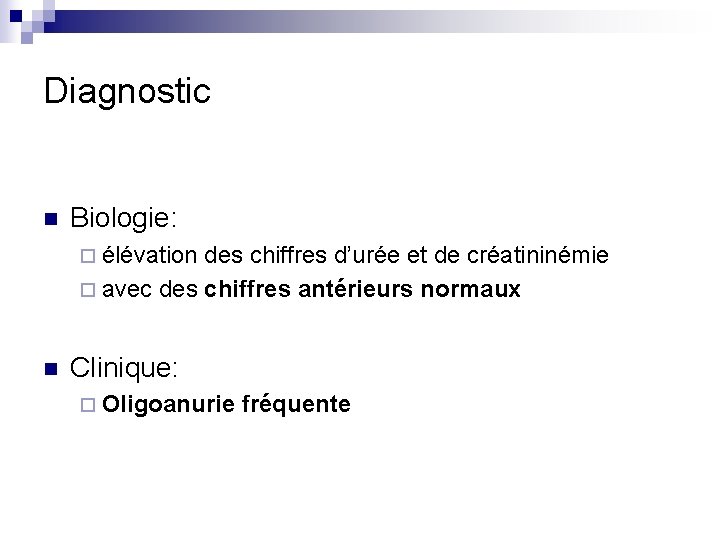 Diagnostic

Biologie:
élévation des chiffres d'urée et de créatininémie
avec des chiffres antérieurs normaux

Clinique:
Oligoanurie fréquente